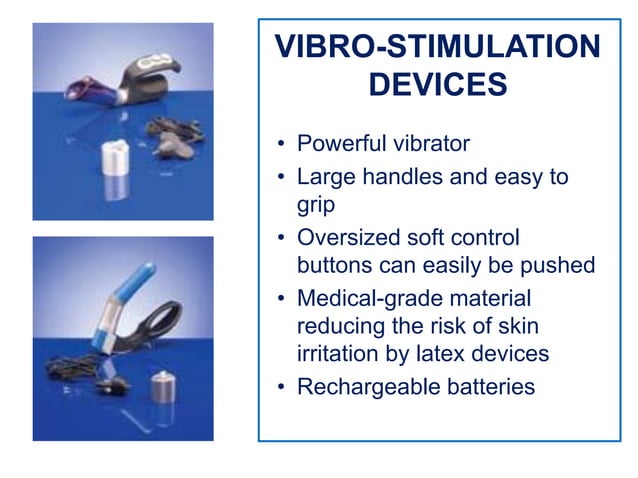 VIBRO-STIMULATION DEVICES

• Powerful vibrator
• Large handles and easy to grip
• Oversized soft control buttons can easily be pushed
• Medical-grade material reducing the risk of skin irritation by latex devices
• Rechargeable batteries